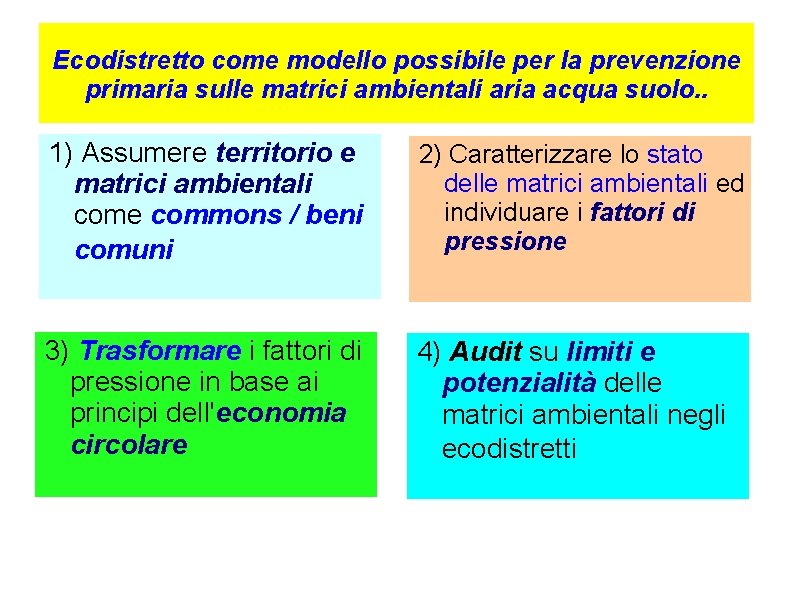 Ecodistretto come modello possibile per la prevenzione primaria sulle matrici ambientali aria acqua suolo..

1) Assumere territorio e matrici ambientali come commons / beni comuni

2) Caratterizzare lo stato delle matrici ambientali ed individuare i fattori di pressione

3) Trasformare i fattori di pressione in base ai principi dell'economia circolare

4) Audit su limiti e potenzialità delle matrici ambientali negli ecodistretti